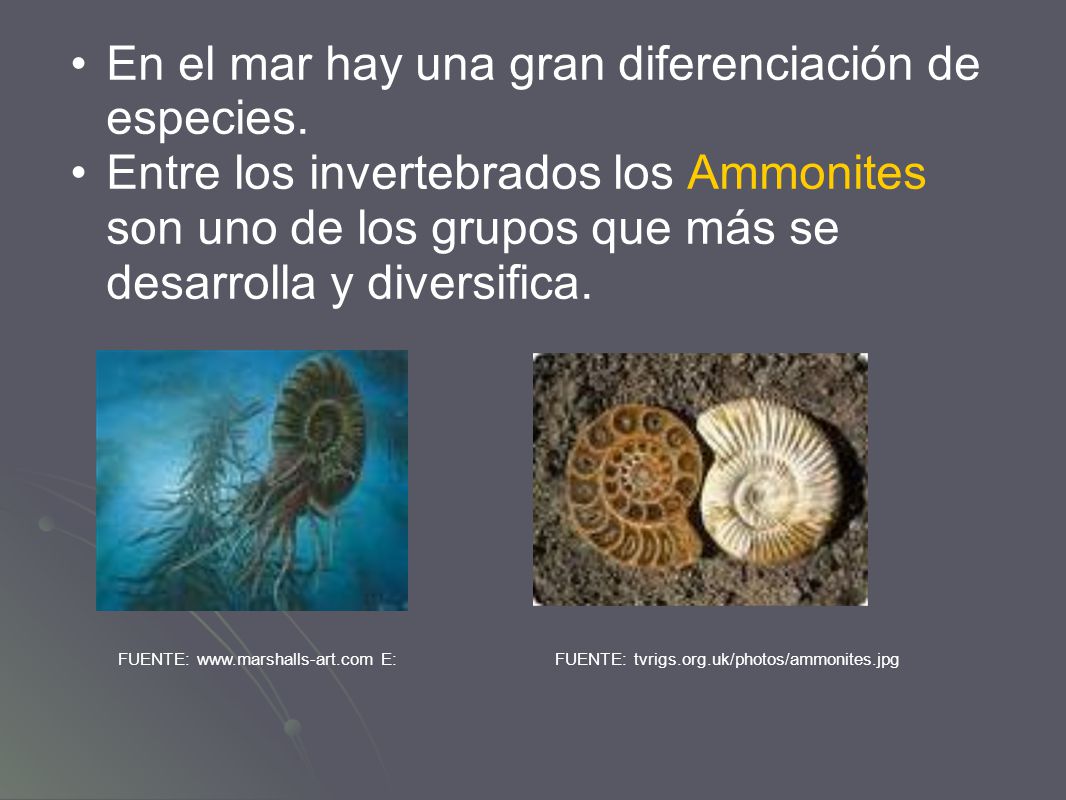 • En el mar hay una gran diferenciación de especies.
• Entre los invertebrados los Ammonites son uno de los grupos que más se desarrolla y diversifica.

FUENTE: www.marshalls-art.com E:

FUENTE: tvrigs.org.uk/photos/ammonites.jpg